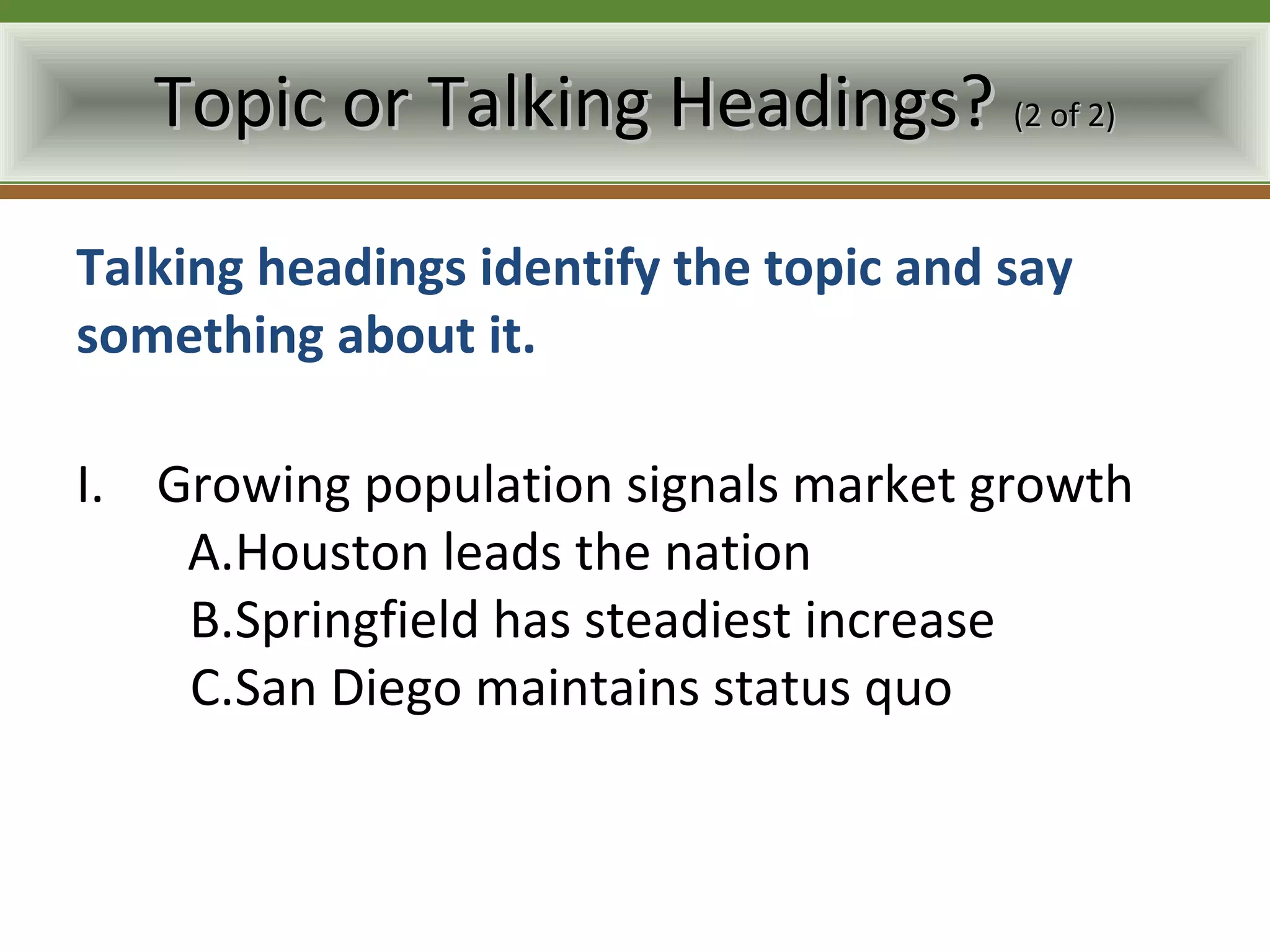 Topic or Talking Headings? (2 of 2)

Talking headings identify the topic and say something about it.

I. Growing population signals market growth
A.Houston leads the nation
B.Springfield has steadiest increase
C.San Diego maintains status quo